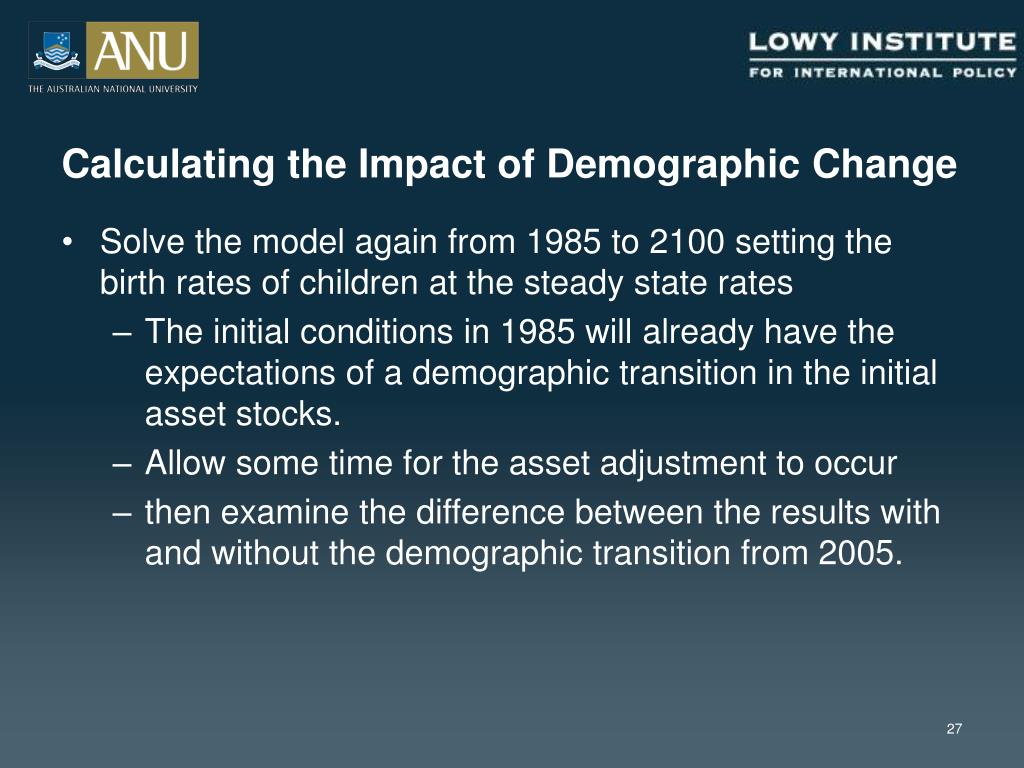 ANU
THE AUSTRALIAN NATIONAL UNIVERSITY

LOWY INSTITUTE
FOR INTERNATIONAL POLICY

Calculating the Impact of Demographic Change

• Solve the model again from 1985 to 2100 setting the birth rates of children at the steady state rates
– The initial conditions in 1985 will already have the expectations of a demographic transition in the initial asset stocks.
– Allow some time for the asset adjustment to occur
– then examine the difference between the results with and without the demographic transition from 2005.

27